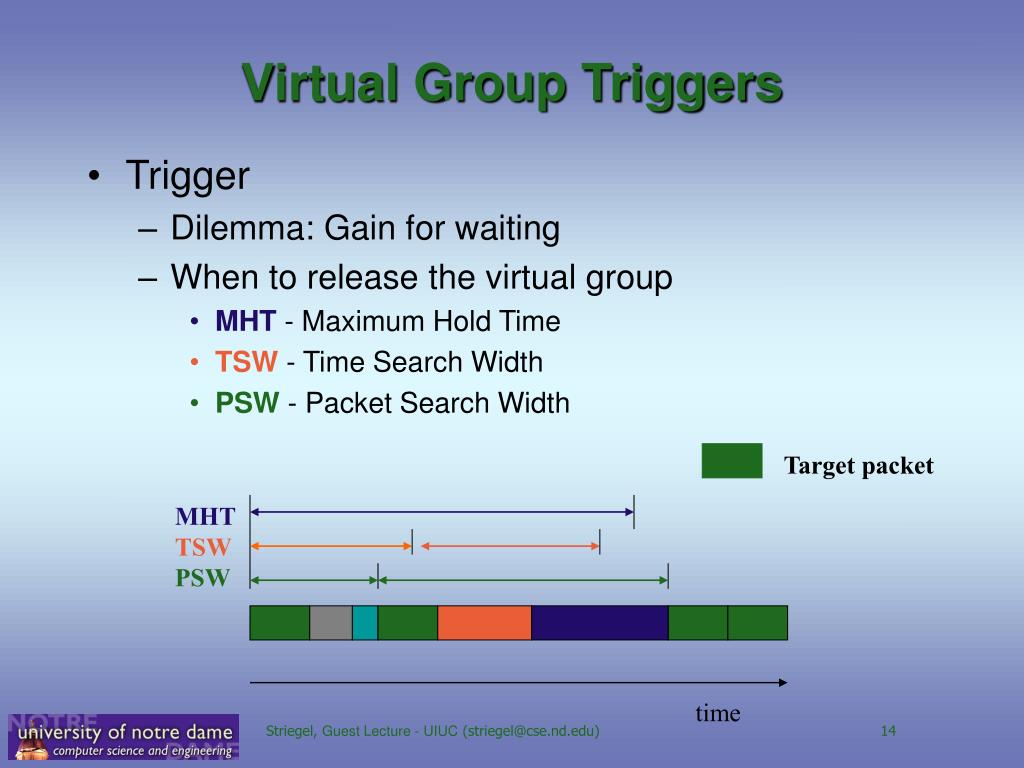 Virtual Group Triggers

• Trigger
– Dilemma: Gain for waiting
– When to release the virtual group
• MHT - Maximum Hold Time
• TSW - Time Search Width
• PSW - Packet Search Width

Target packet

MHT
TSW
PSW

time

NOTRE DAME
university of notre dame
computer science and engineering

Striegel, Guest Lecture - UIUC (striegel@cse.nd.edu)

14